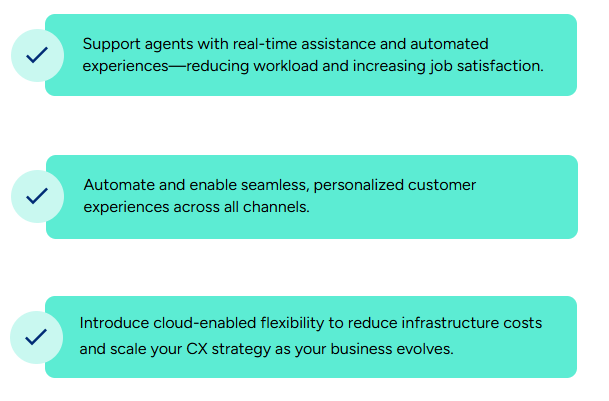 Support agents with real-time assistance and automated experiences—reducing workload and increasing job satisfaction.

Automate and enable seamless, personalized customer experiences across all channels.

Introduce cloud-enabled flexibility to reduce infrastructure costs and scale your CX strategy as your business evolves.